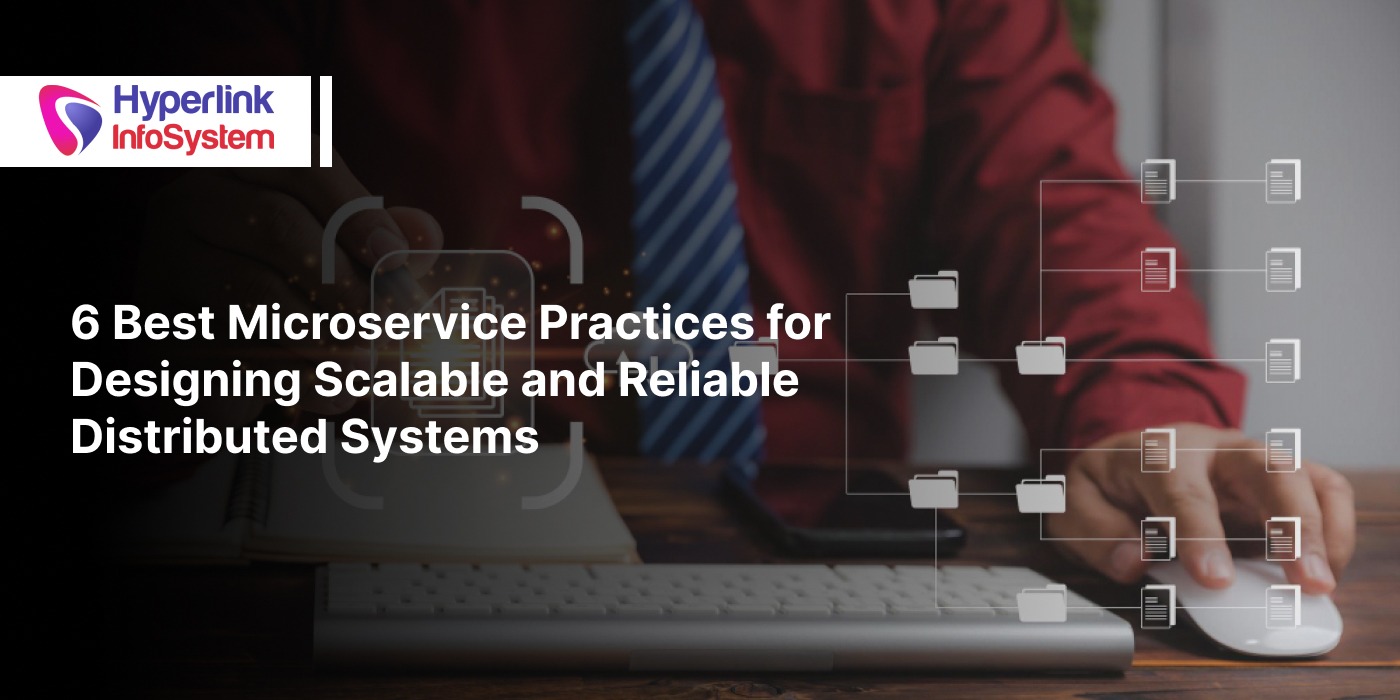 Hyperlink InfoSystem

6 Best Microservice Practices for Designing Scalable and Reliable Distributed Systems